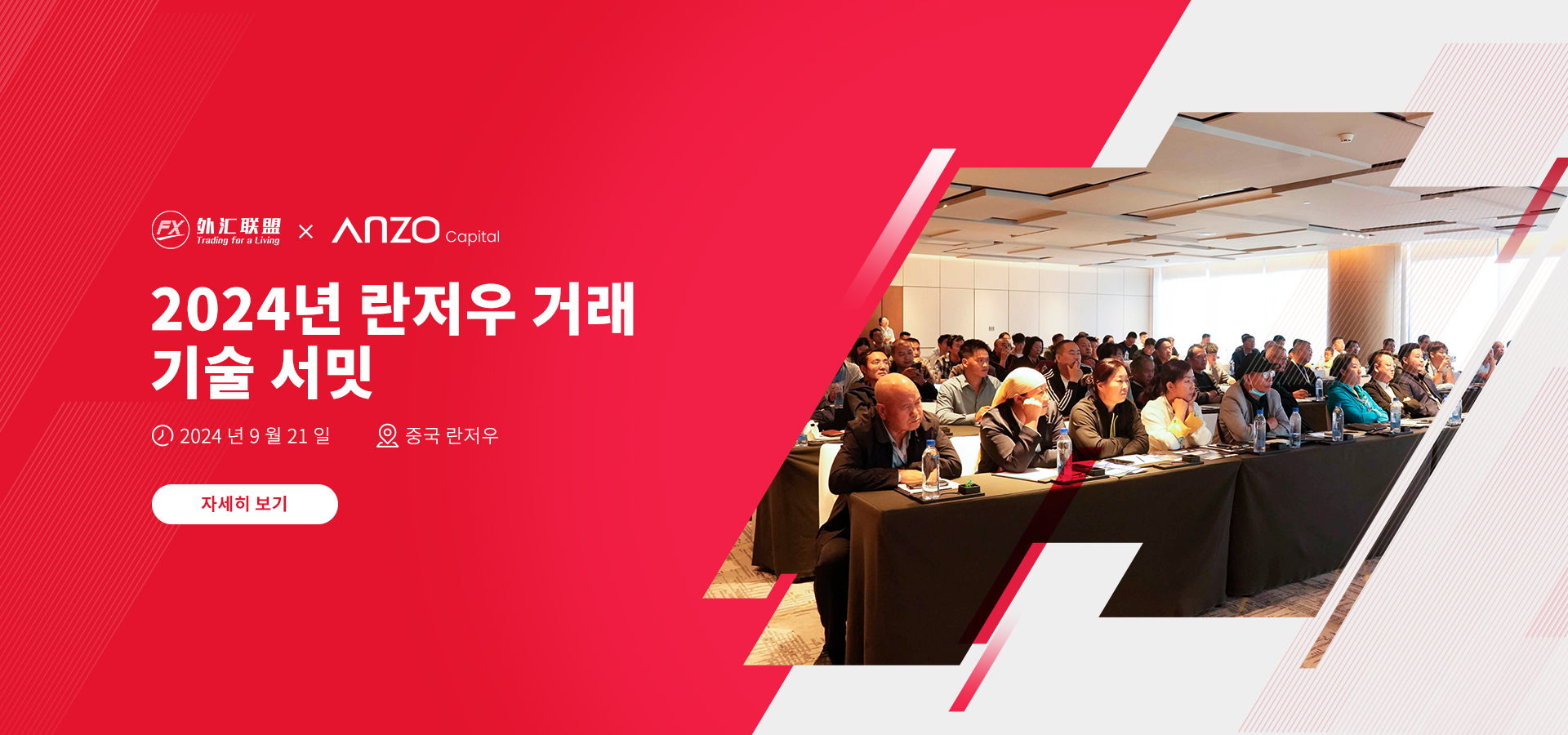 FX 外汇联盟 Trading for a Living × ANZO Capital

2024년 란저우 거래 기술 서밋

2024 년 9 월 21 일 중국 란저우

자세히 보기